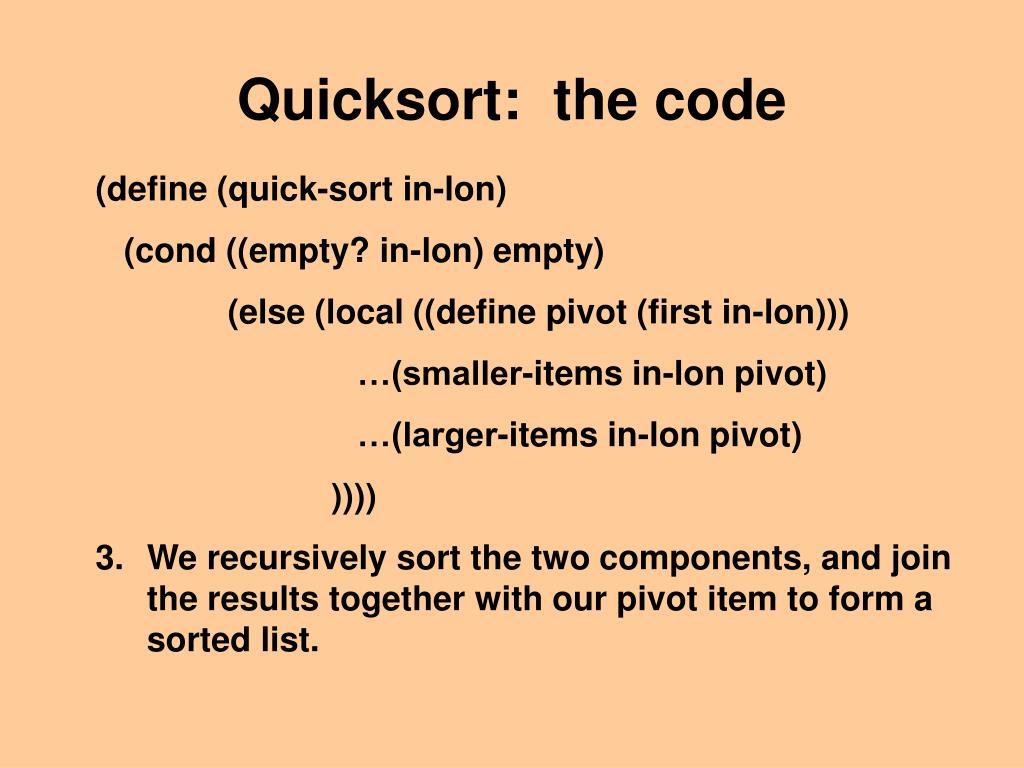 Quicksort: the code

(define (quick-sort in-lon)
(cond ((empty? in-lon) empty)
(else (local ((define pivot (first in-lon)))
…(smaller-items in-lon pivot)
…(larger-items in-lon pivot)
))))

3. We recursively sort the two components, and join the results together with our pivot item to form a sorted list.